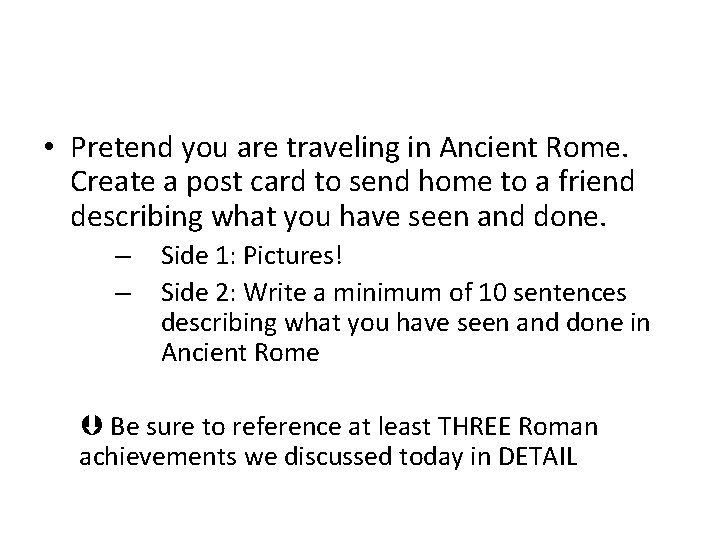 • Pretend you are traveling in Ancient Rome. Create a post card to send home to a friend describing what you have seen and done.

– Side 1: Pictures!

– Side 2: Write a minimum of 10 sentences describing what you have seen and done in Ancient Rome

Be sure to reference at least THREE Roman achievements we discussed today in DETAIL